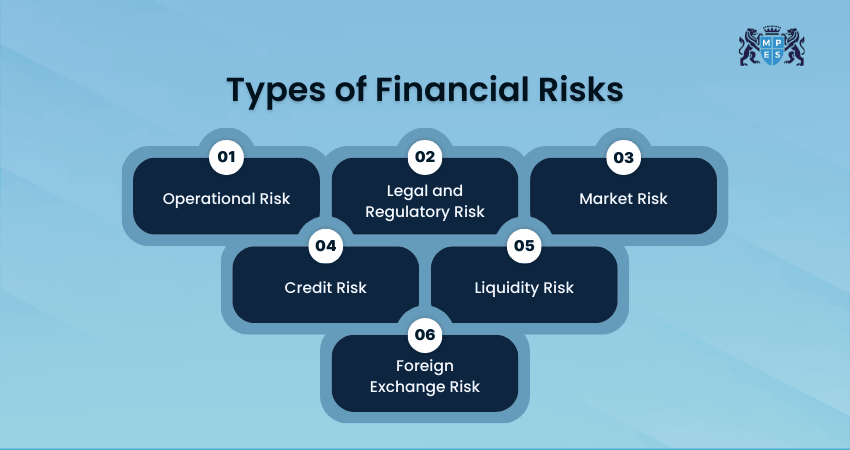 M P E S

Types of Financial Risks

01
Operational Risk

02
Legal and Regulatory Risk

03
Market Risk

04
Credit Risk

05
Liquidity Risk

06
Foreign Exchange Risk